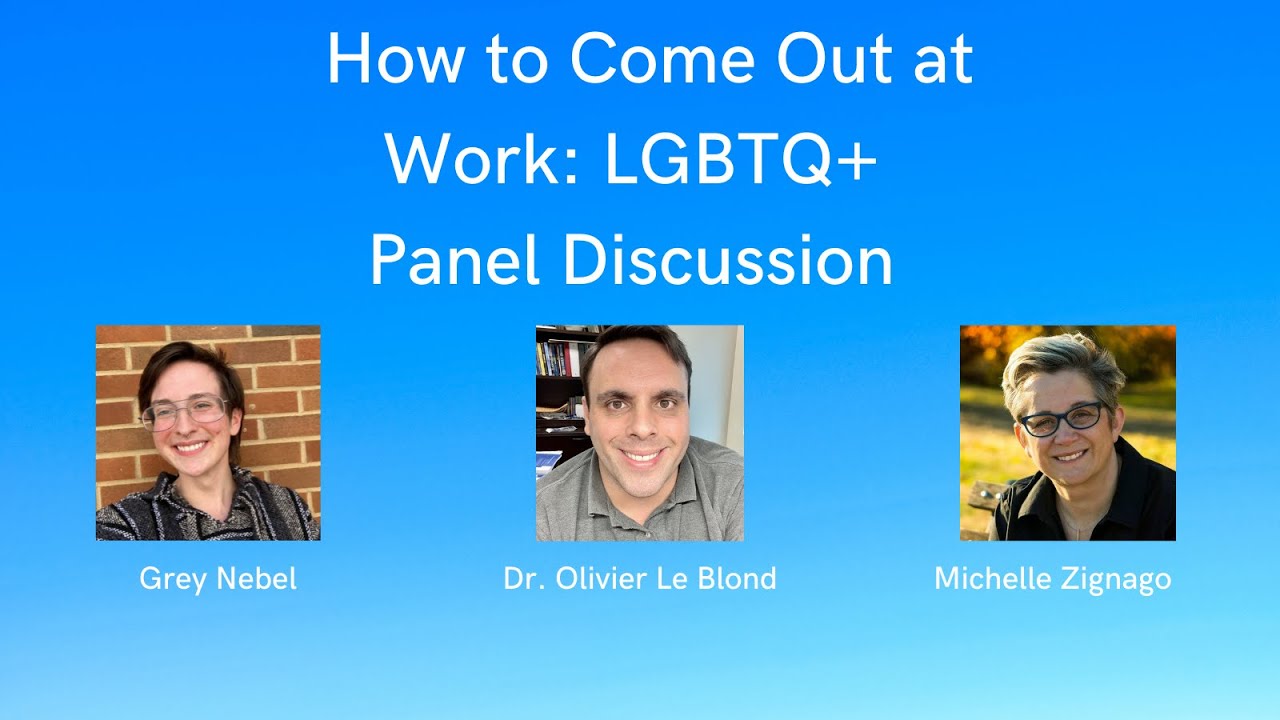 How to Come Out at Work: LGBTQ+ Panel Discussion

Grey Nebel

Dr. Olivier Le Blond

Michelle Zignago